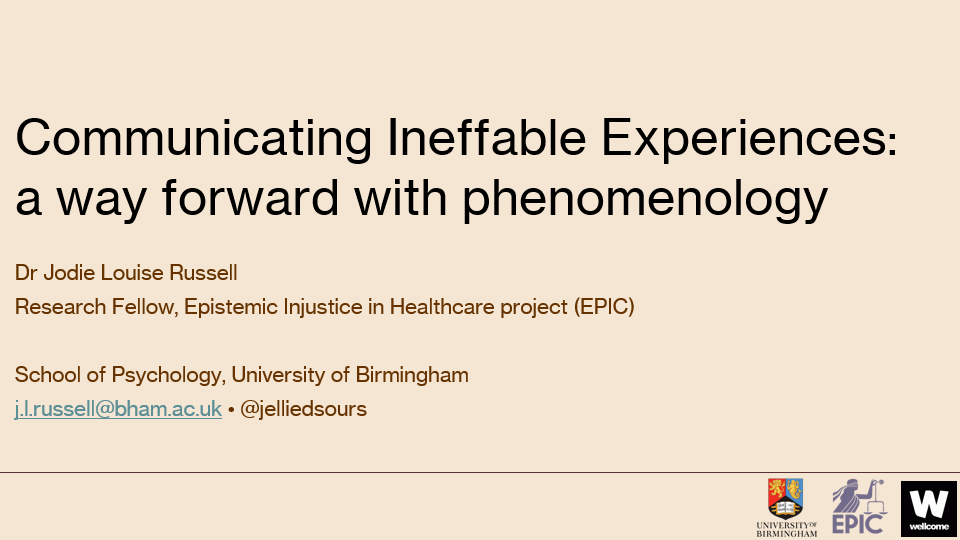 Communicating Ineffable Experiences: a way forward with phenomenology

Dr Jodie Louise Russell

Research Fellow, Epistemic Injustice in Healthcare project (EPIC)

School of Psychology, University of Birmingham

j.l.russell@bham.ac.uk • @jelliedsours

UNIVERSITY OF BIRMINGHAM

EPIC

W

wellcome